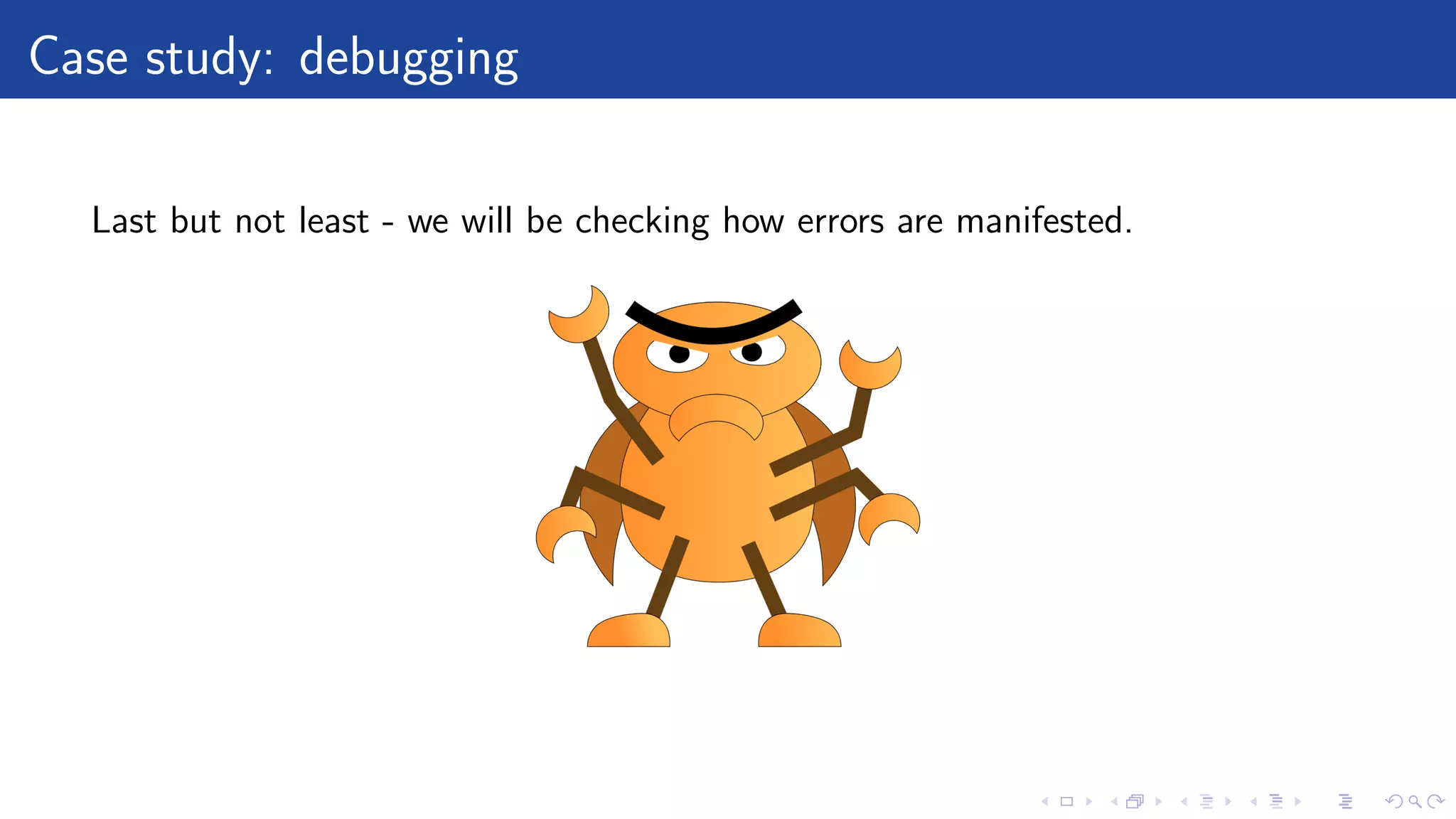 Case study: debugging

Last but not least - we will be checking how errors are manifested.